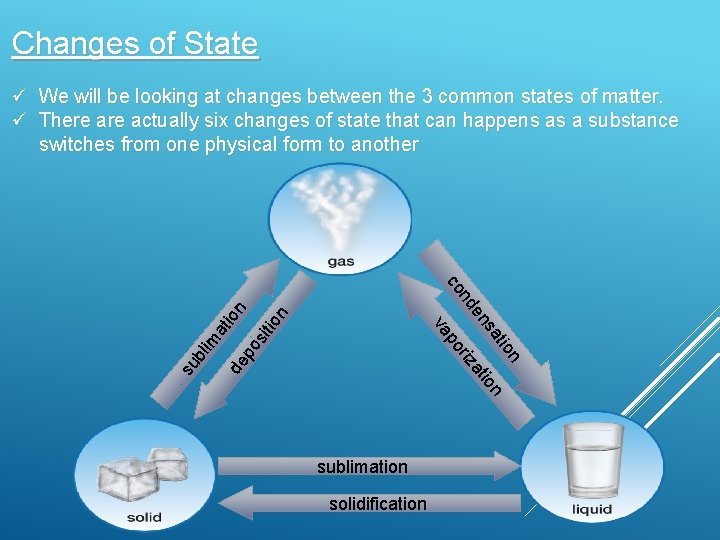 Changes of State

✓ We will be looking at changes between the 3 common states of matter.
✓ There are actually six changes of state that can happens as a substance switches from one physical form to another

gas

sublimation

deposition

condensation

vaporization

sublimation

solidification

solid

liquid